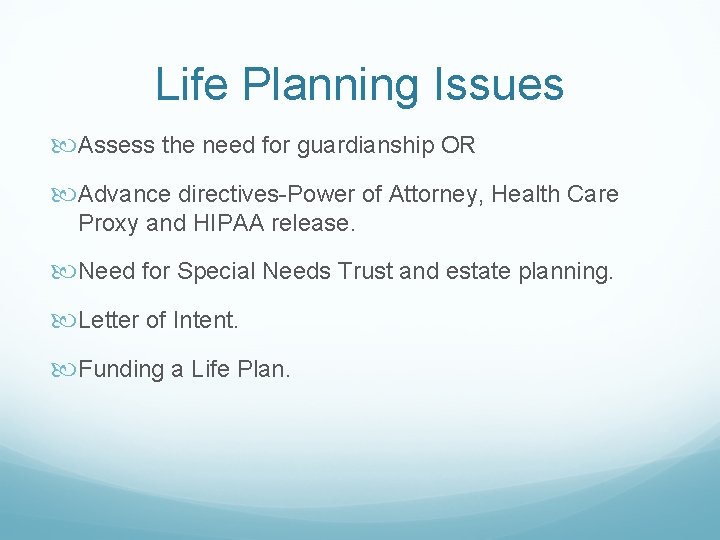 Life Planning Issues

Assess the need for guardianship OR

Advance directives-Power of Attorney, Health Care Proxy and HIPAA release.

Need for Special Needs Trust and estate planning.

Letter of Intent.

Funding a Life Plan.